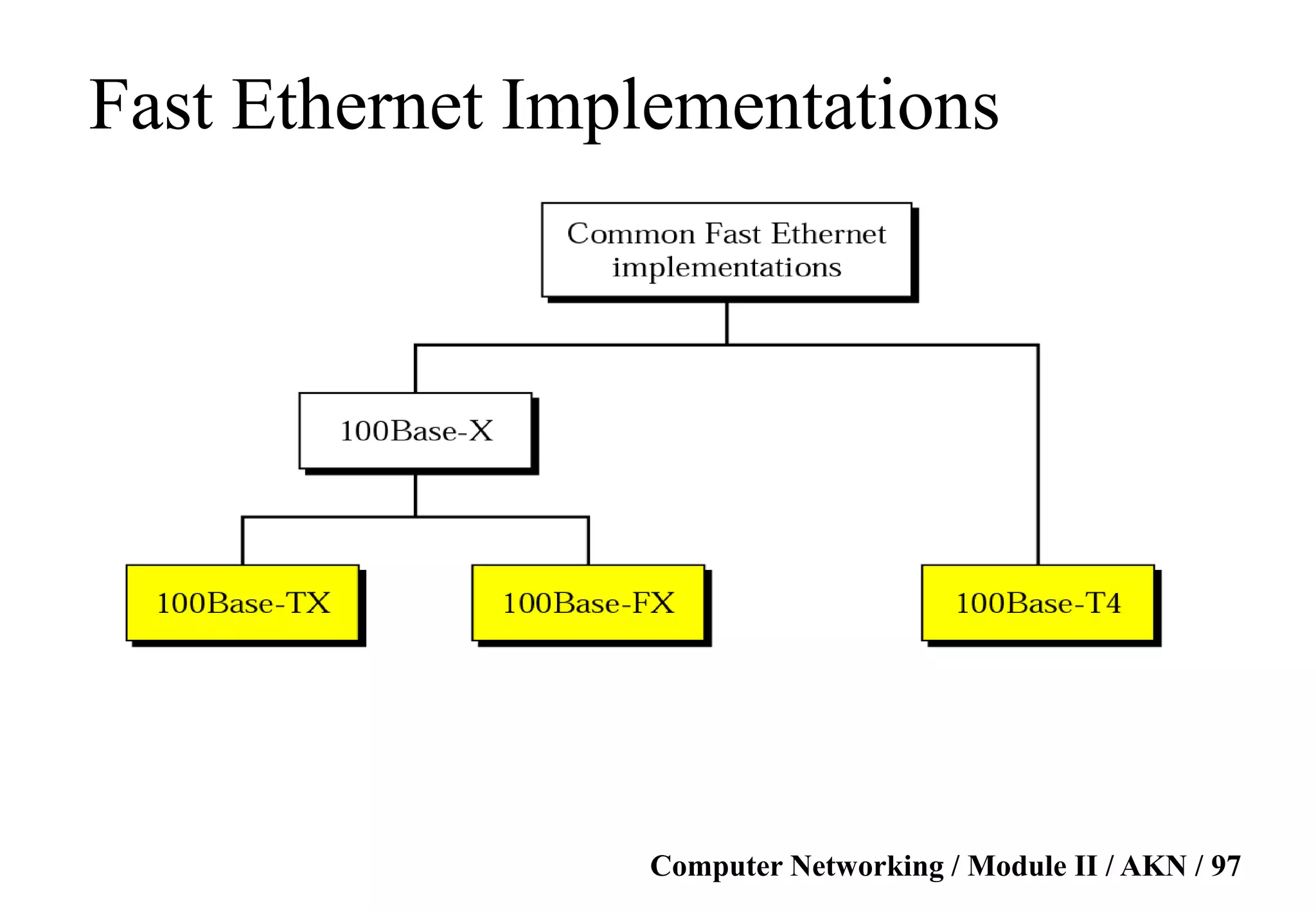 Fast Ethernet Implementations

Common Fast Ethernet implementations

100Base-X

100Base-TX

100Base-FX

100Base-T4

Computer Networking / Module II / AKN / 97